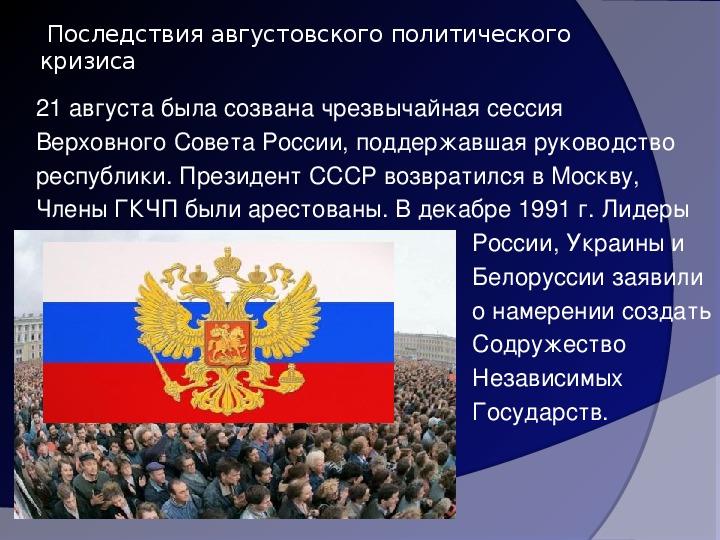 Последствия августовского политического кризиса

21 августа была созвана чрезвычайная сессия Верховного Совета России, поддержавшая руководство республики. Президент СССР возвратился в Москву, Члены ГКЧП были арестованы. В декабре 1991 г. Лидеры России, Украины и Белоруссии заявили о намерении создать Содружество Независимых Государств.